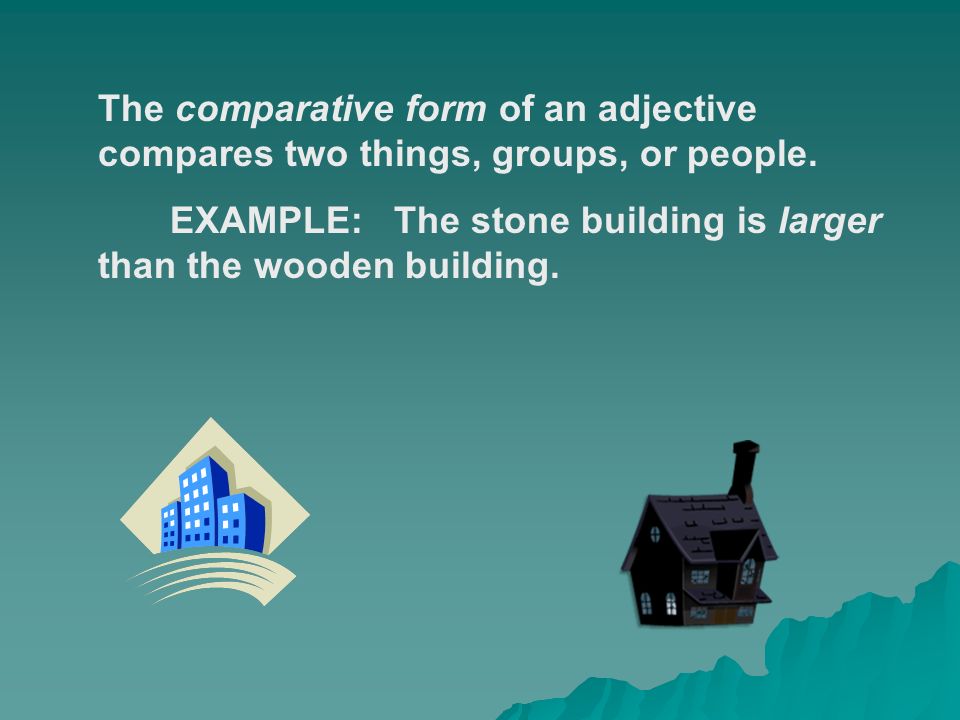 The comparative form of an adjective compares two things, groups, or people.

EXAMPLE: The stone building is larger than the wooden building.